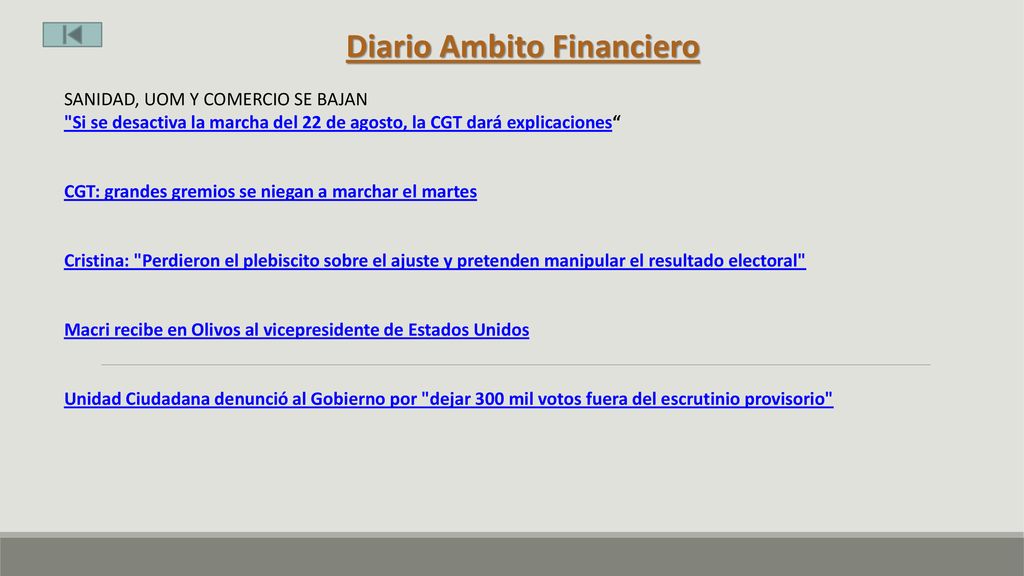 Diario Ambito Financiero

SANIDAD, UOM Y COMERCIO SE BAJAN
"Si se desactiva la marcha del 22 de agosto, la CGT dará explicaciones“

CGT: grandes gremios se niegan a marchar el martes

Cristina: "Perdieron el plebiscito sobre el ajuste y pretenden manipular el resultado electoral"

Macri recibe en Olivos al vicepresidente de Estados Unidos

Unidad Ciudadana denunció al Gobierno por "dejar 300 mil votos fuera del escrutinio provisorio"